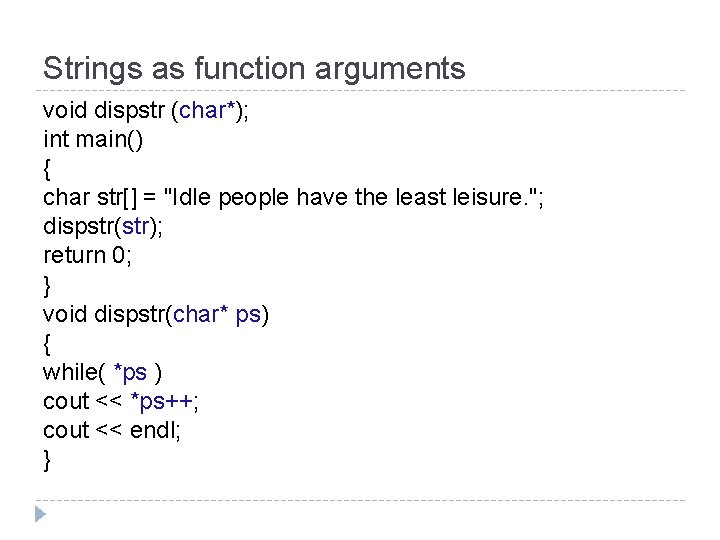 Strings as function arguments

void dispstr (char*);
int main()
{
char str[] = "Idle people have the least leisure.";
dispstr(str);
return 0;
}
void dispstr(char* ps)
{
while( *ps )
cout << *ps++;
cout << endl;
}